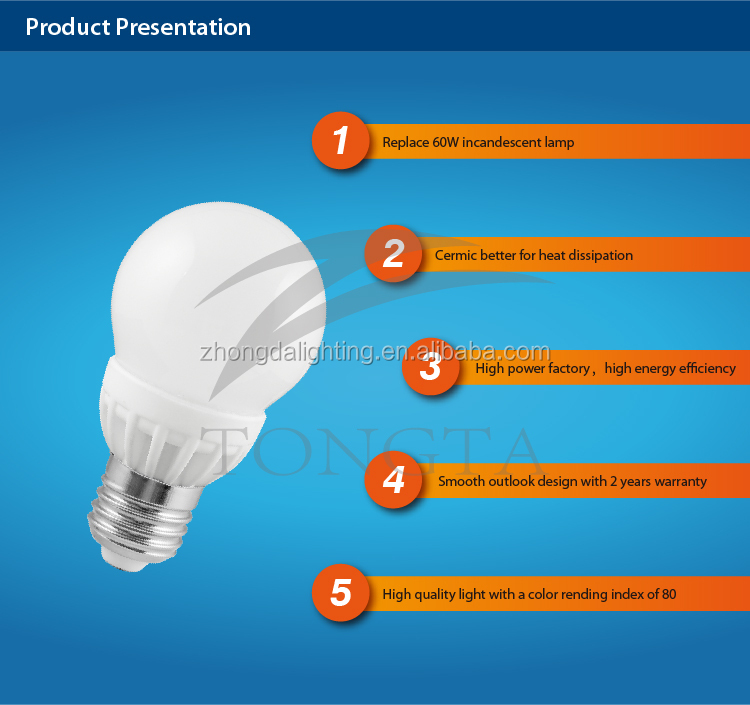 Product Presentation

1 Replace 60W incandescent lamp

2 Cermic better for heat dissipation

zhongdalighting.en.alibaba.com

3 High power factory， high energy efficiency

TONGTA

4 Smooth outlook design with 2 years warranty

5 High quality light with a color rending index of 80